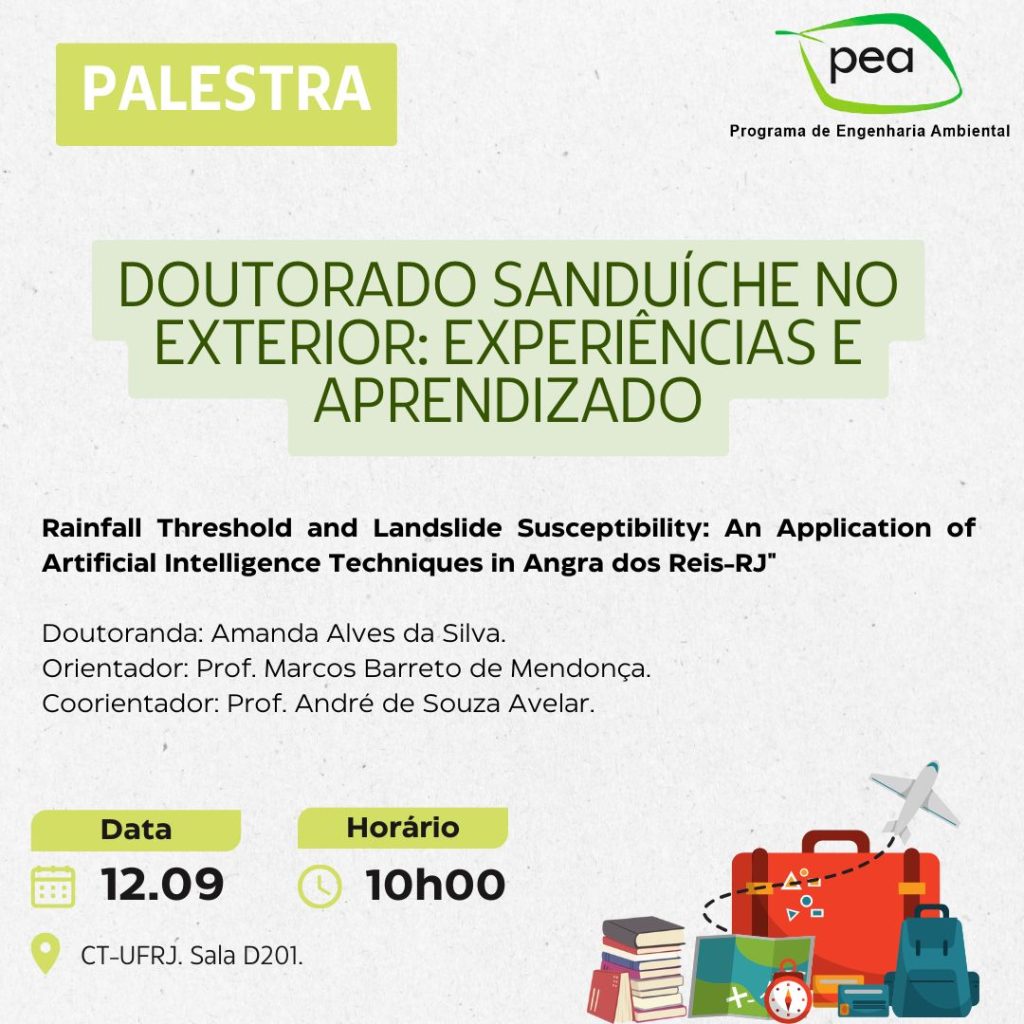 PALESTRA

pea
Programa de Engenharia Ambiental

DOUTORADO SANDUÍCHE NO EXTERIOR: EXPERIÊNCIAS E APRENDIZADO

Rainfall Threshold and Landslide Susceptibility: An Application of Artificial Intelligence Techniques in Angra dos Reis-RJ"

Doutoranda: Amanda Alves da Silva.
Orientador: Prof. Marcos Barreto de Mendonça.
Coorientador: Prof. André de Souza Avelar.

Data
12.09

Horário
10h00

CT-UFRJ. Sala D201.